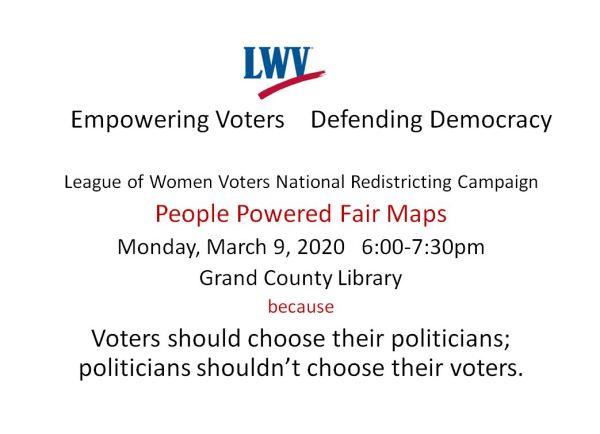 LWV

Empowering Voters Defending Democracy

League of Women Voters National Redistricting Campaign

People Powered Fair Maps

Monday, March 9, 2020 6:00-7:30pm

Grand County Library

because

Voters should choose their politicians; politicians shouldn't choose their voters.